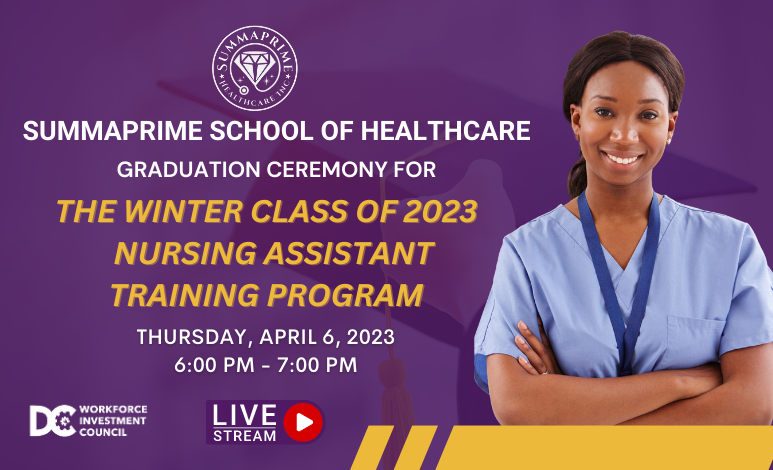 SUMMAPRIME
HEALTHCARE INC

SUMMAPRIME SCHOOL OF HEALTHCARE

GRADUATION CEREMONY FOR

THE WINTER CLASS OF 2023
NURSING ASSISTANT
TRAINING PROGRAM

THURSDAY, APRIL 6, 2023
6:00 PM - 7:00 PM

DC WORKFORCE INVESTMENT COUNCIL

LIVE STREAM